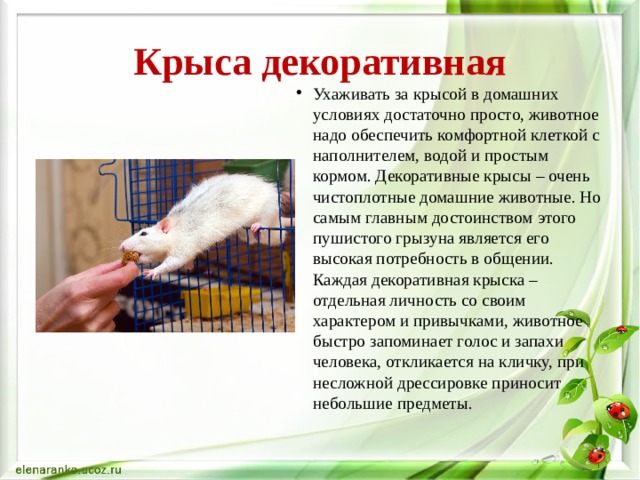 Крыса декоративная

• Ухаживать за крысой в домашних условиях достаточно просто, животное надо обеспечить комфортной клеткой с наполнителем, водой и простым кормом. Декоративные крысы – очень чистоплотные домашние животные. Но самым главным достоинством этого пушистого грызуна является его высокая потребность в общении. Каждая декоративная крыска – отдельная личность со своим характером и привычками, животное быстро запоминает голос и запахи человека, откликается на кличку, при несложной дрессировке приносит небольшие предметы.

elenaranko.ucoz.ru